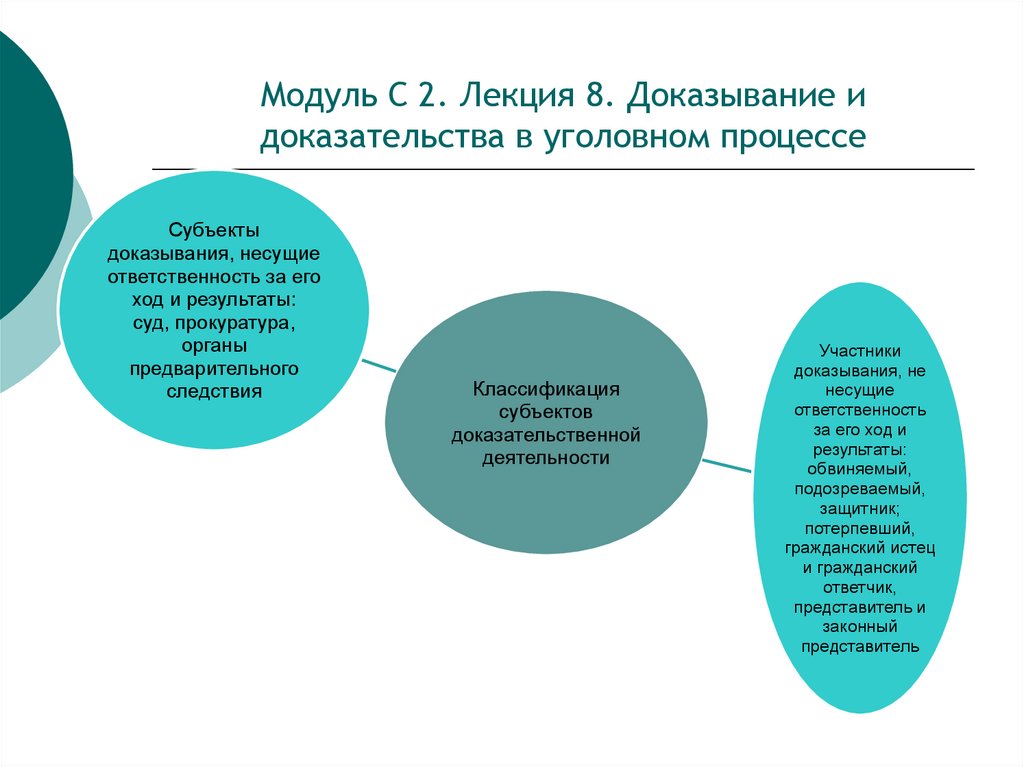 Модуль С 2. Лекция 8. Доказывание и доказательства в уголовном процессе

Субъекты доказывания, несущие ответственность за его ход и результаты: суд, прокуратура, органы предварительного следствия

Классификация субъектов доказательственной деятельности

Участники доказывания, не несущие ответственность за его ход и результаты: обвиняемый, подозреваемый, защитник; потерпевший, гражданский истец и гражданский ответчик, представитель и законный представитель